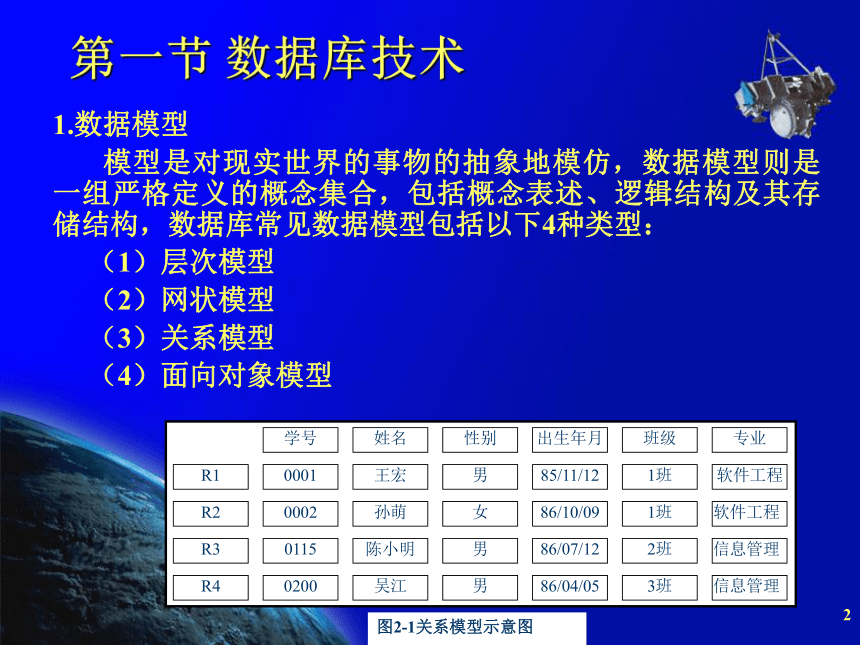 第一节 数据库技术

1.数据模型

模型是对现实世界的事物的抽象地模仿，数据模型则是一组严格定义的概念集合，包括概念表述、逻辑结构及其存储结构，数据库常见数据模型包括以下4种类型：

（1）层次模型

（2）网状模型

（3）关系模型

（4）面向对象模型

|  | 学号 | 姓名 | 性别 | 出生年月 | 班级 | 专业 |
|---|---|---|---|---|---|---|
| R1 | 0001 | 王宏 | 男 | 85/11/12 | 1班 | 软件工程 |
| R2 | 0002 | 孙萌 | 女 | 86/10/09 | 1班 | 软件工程 |
| R3 | 0115 | 陈小明 | 男 | 86/07/12 | 2班 | 信息管理 |
| R4 | 0200 | 吴江 | 男 | 86/04/05 | 3班 | 信息管理 |

图2-1关系模型示意图

2